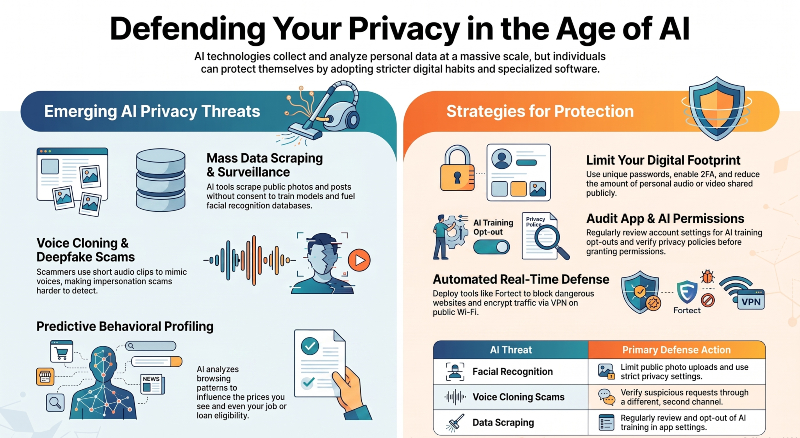 Defending Your Privacy in the Age of AI

AI technologies collect and analyze personal data at a massive scale, but individuals can protect themselves by adopting stricter digital habits and specialized software.

Emerging AI Privacy Threats

Mass Data Scraping & Surveillance

AI tools scrape public photos and posts without consent to train models and fuel facial recognition databases.

Voice Cloning & Deepfake Scams

Scammers use short audio clips to mimic voices, making impersonation scams harder to detect.

Predictive Behavioral Profiling

NEWS

AI analyzes browsing patterns to influence the prices you see and even your job or loan eligibility.

Strategies for Protection

Limit Your Digital Footprint

Use unique passwords, enable 2FA, and reduce the amount of personal audio or video shared publicly.

AI Training Opt-out

Privacy Policy

Audit App & AI Permissions

Regularly review account settings for AI training opt-outs and verify privacy policies before granting permissions.

Automated Real-Time Defense

Deploy tools like Fortect to block dangerous websites and encrypt traffic via VPN on public Wi-Fi.

Fortect

VPN

| AI Threat | Primary Defense Action |
|---|---|
| Facial Recognition | Limit public photo uploads and use strict privacy settings. |
| Voice Cloning Scams | Verify suspicious requests through a different, second channel. |
| Data Scraping | Regularly review and opt-out of AI training in app settings. |